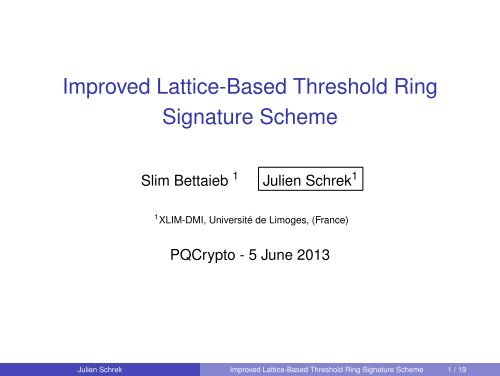 Improved Lattice-Based Threshold Ring Signature Scheme

Slim Bettaieb $^1$ Julien Schrek$^1$

$^1$XLIM-DMI, Université de Limoges, (France)

PQCrypto - 5 June 2013

Julien Schrek Improved Lattice-Based Threshold Ring Signature Scheme 1 / 19